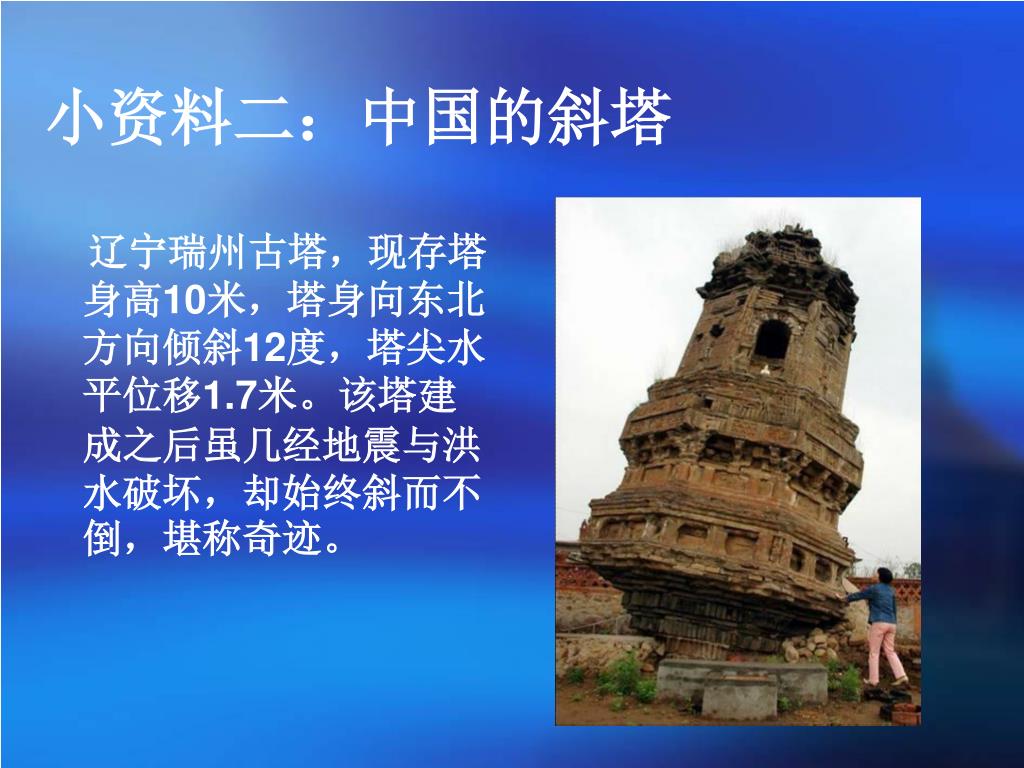 小资料二：中国的斜塔

辽宁瑞州古塔，现存塔身高10米，塔身向东北方向倾斜12度，塔尖水平位移1.7米。该塔建成之后虽几经地震与洪水破坏，却始终斜而不倒，堪称奇迹。